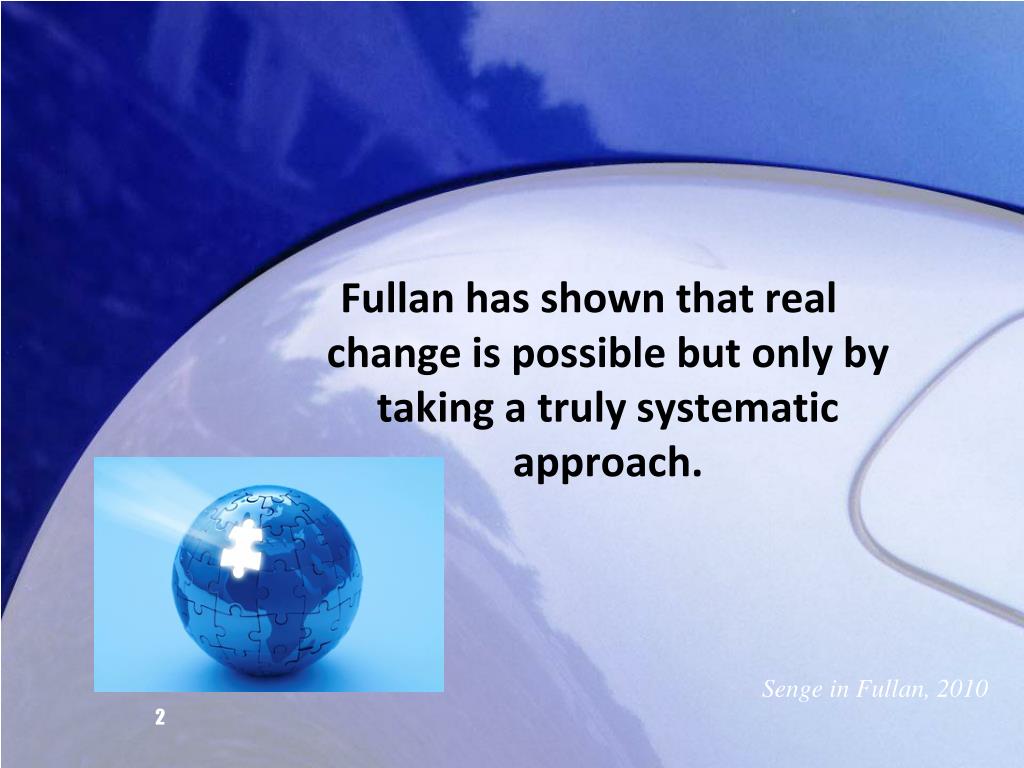 Fullan has shown that real change is possible but only by taking a truly systematic approach.

Senge in Fullan, 2010

2